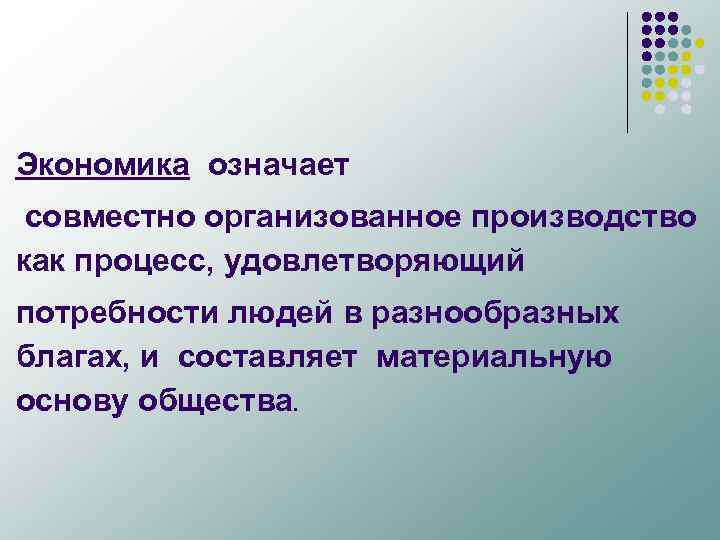 Экономика означает

совместно организованное производство как процесс, удовлетворяющий

потребности людей в разнообразных благах, и составляет материальную основу общества.